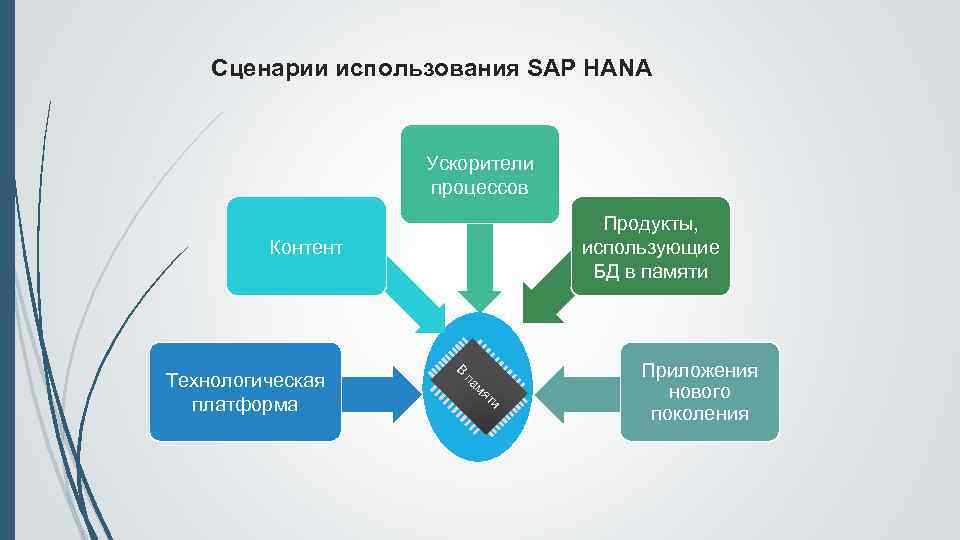 Сценарии использования SAP HANA

Ускорители процессов

Контент

Продукты, использующие БД в памяти

Технологическая платформа

В памяти

Приложения нового поколения